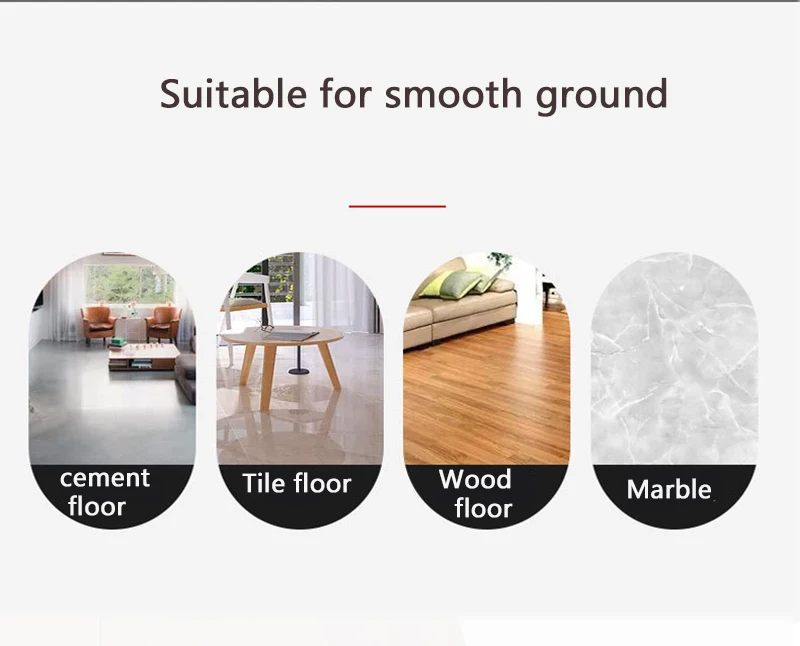 Suitable for smooth ground

cement floor

Tile floor

Wood floor

Marble